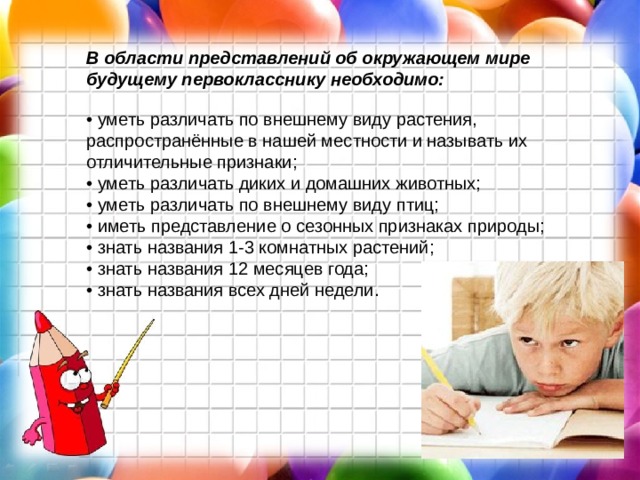 В области представлений об окружающем мире будущему первокласснику необходимо:

• уметь различать по внешнему виду растения, распространённые в нашей местности и называть их отличительные признаки;
• уметь различать диких и домашних животных;
• уметь различать по внешнему виду птиц;
• иметь представление о сезонных признаках природы;
• знать названия 1-3 комнатных растений;
• знать названия 12 месяцев года;
• знать названия всех дней недели.